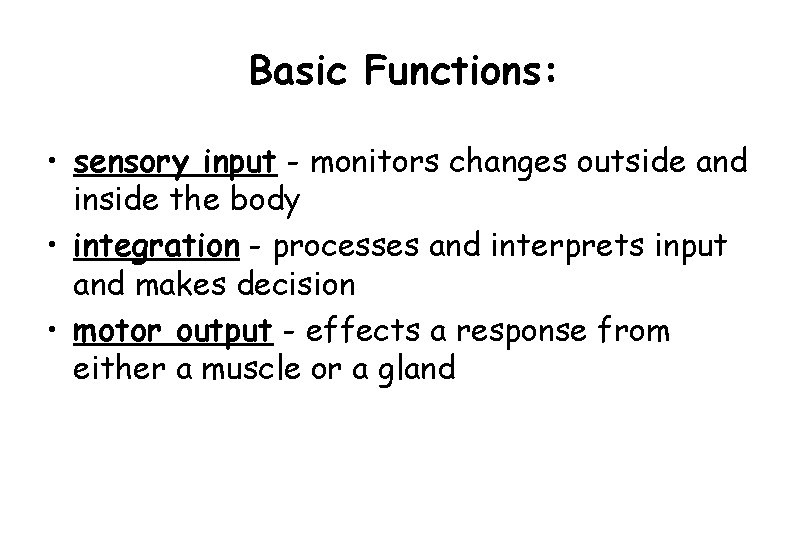 Basic Functions:

• sensory input - monitors changes outside and inside the body
• integration - processes and interprets input and makes decision
• motor output - effects a response from either a muscle or a gland